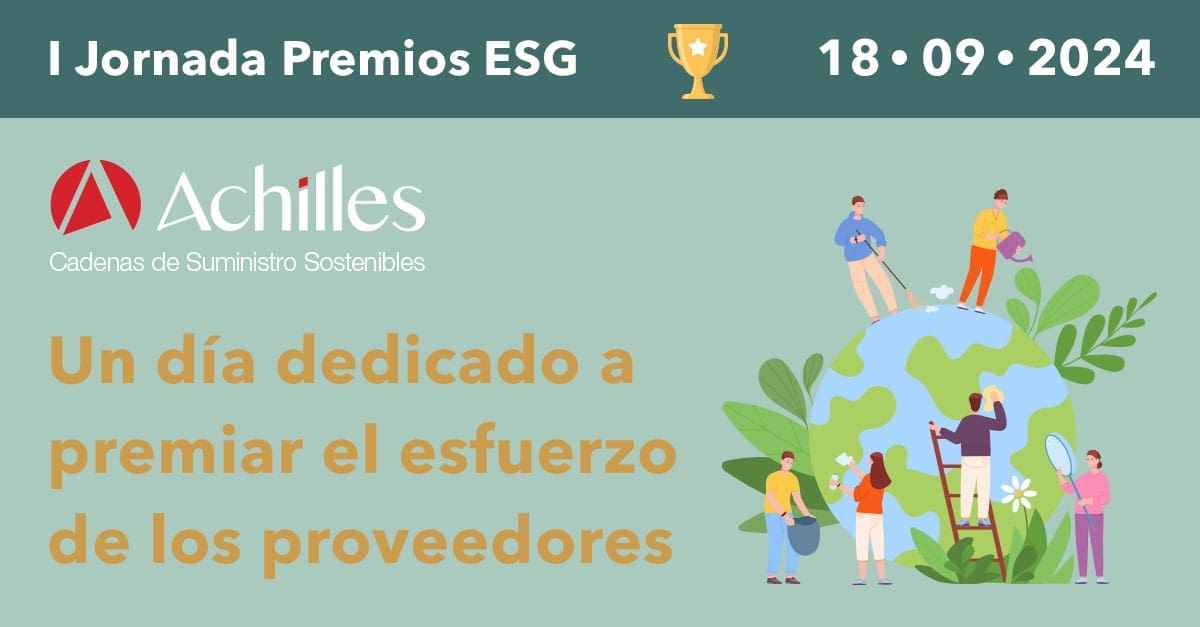 I Jornada Premios ESG

18 • 09 • 2024

Achilles
Cadenas de Suministro Sostenibles

Un día dedicado a premiar el esfuerzo de los proveedores